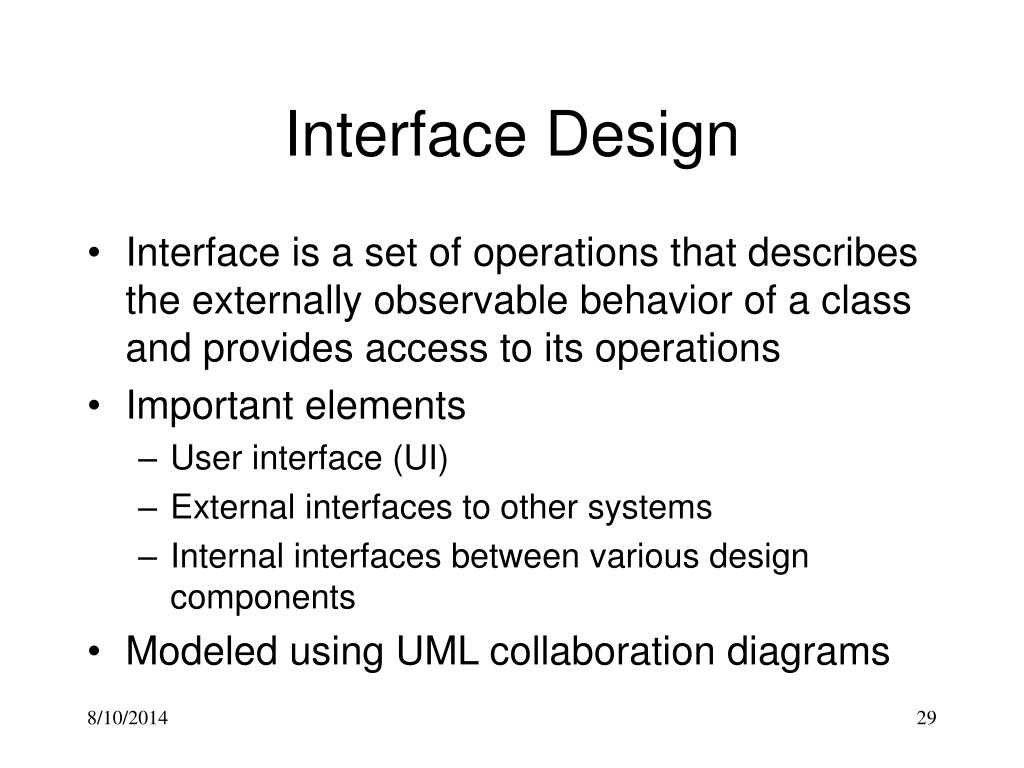 Interface Design

• Interface is a set of operations that describes the externally observable behavior of a class and provides access to its operations
• Important elements
– User interface (UI)
– External interfaces to other systems
– Internal interfaces between various design components
• Modeled using UML collaboration diagrams

8/10/2014

29